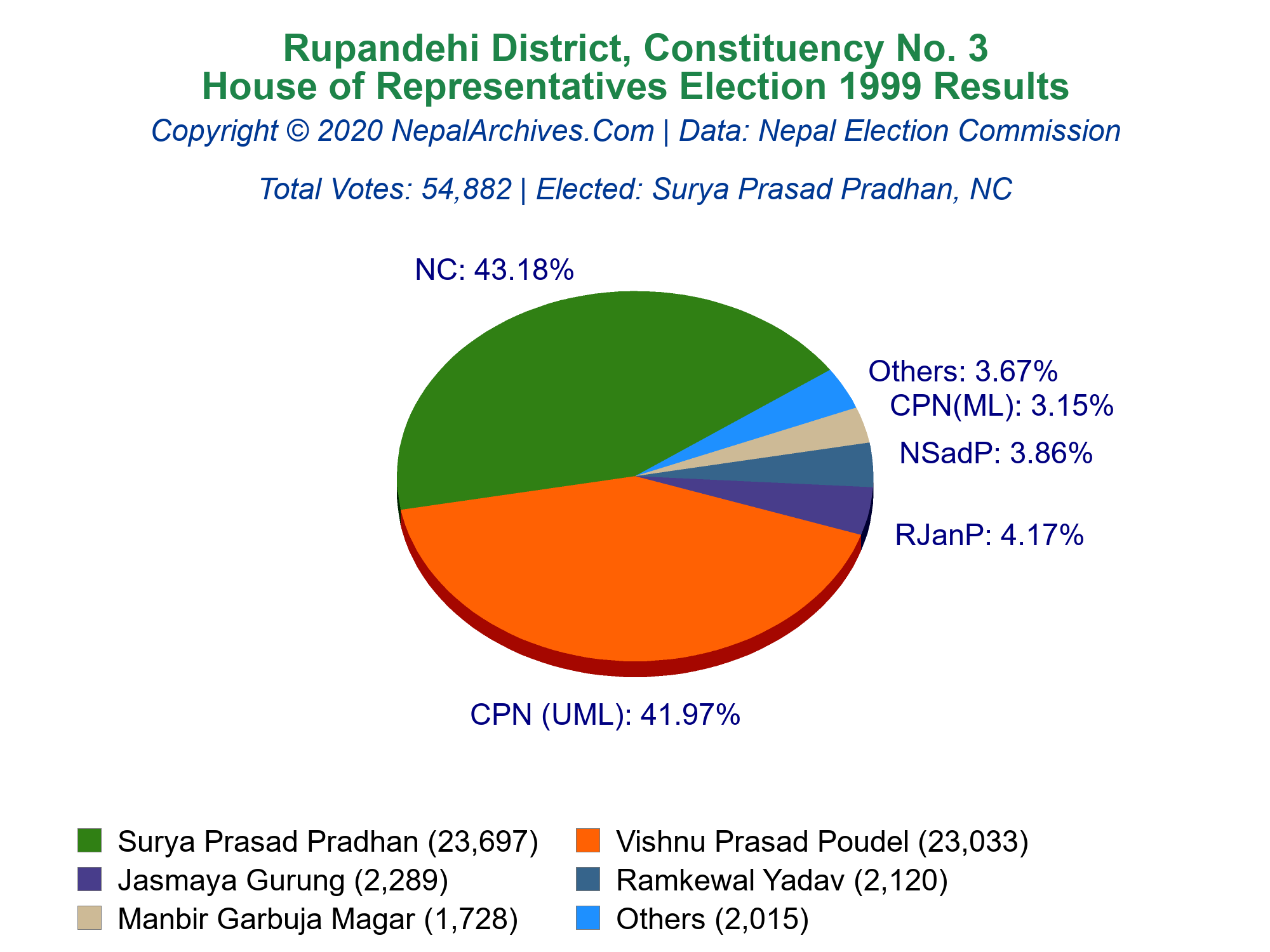 Rupandehi District, Constituency No. 3
House of Representatives Election 1999 Results
Copyright © 2020 NepalArchives.Com | Data: Nepal Election Commission

Total Votes: 54,882 | Elected: Surya Prasad Pradhan, NC

NC: 43.18%
Others: 3.67%
CPN(ML): 3.15%
NSadP: 3.86%
RJanP: 4.17%
CPN (UML): 41.97%

Surya Prasad Pradhan (23,697)
Vishnu Prasad Poudel (23,033)
Jasmaya Gurung (2,289)
Ramkewal Yadav (2,120)
Manbir Garbuja Magar (1,728)
Others (2,015)